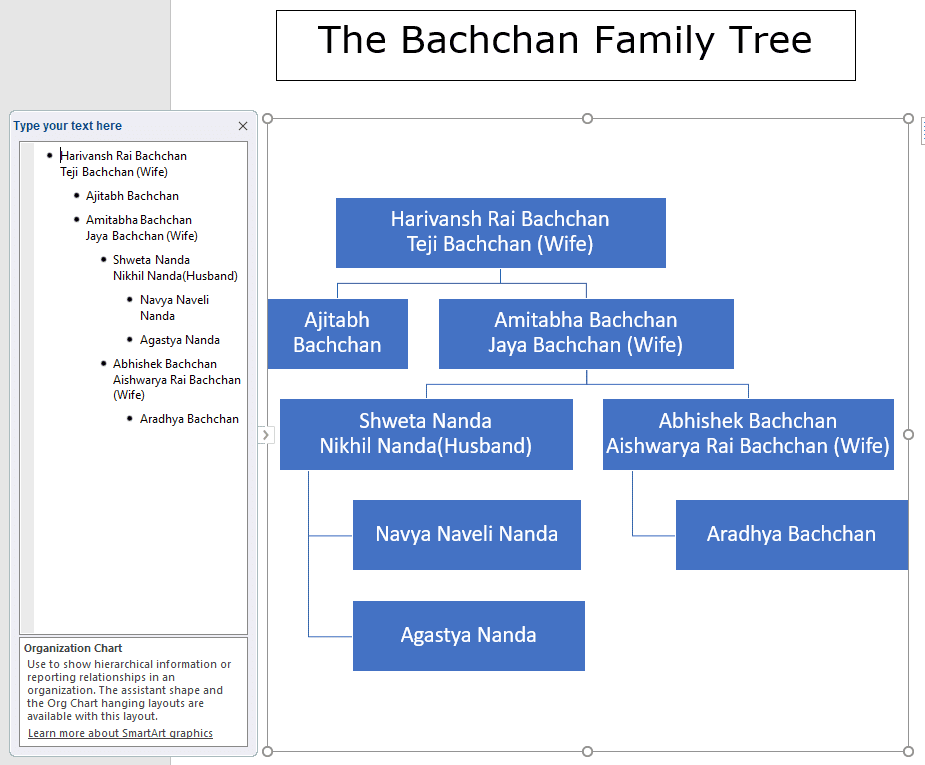 The Bachchan Family Tree

Type your text here

- Harivansh Rai Bachchan Teji Bachchan (Wife)
  - Ajitabh Bachchan
  - Amitabha Bachchan Jaya Bachchan (Wife)
    - Shweta Nanda Nikhil Nanda(Husband)
      - Navya Naveli Nanda
      - Agastya Nanda
    - Abhishek Bachchan Aishwarya Rai Bachchan (Wife)
      - Aradhya Bachchan

Organization Chart
Use to show hierarchical information or reporting relationships in an organization. The assistant shape and the Org Chart hanging layouts are available with this layout.
Learn more about SmartArt graphics

Harivansh Rai Bachchan
Teji Bachchan (Wife)

Ajitabh Bachchan

Amitabha Bachchan
Jaya Bachchan (Wife)

Shweta Nanda
Nikhil Nanda(Husband)

Abhishek Bachchan
Aishwarya Rai Bachchan (Wife)

Navya Naveli Nanda

Aradhya Bachchan

Agastya Nanda